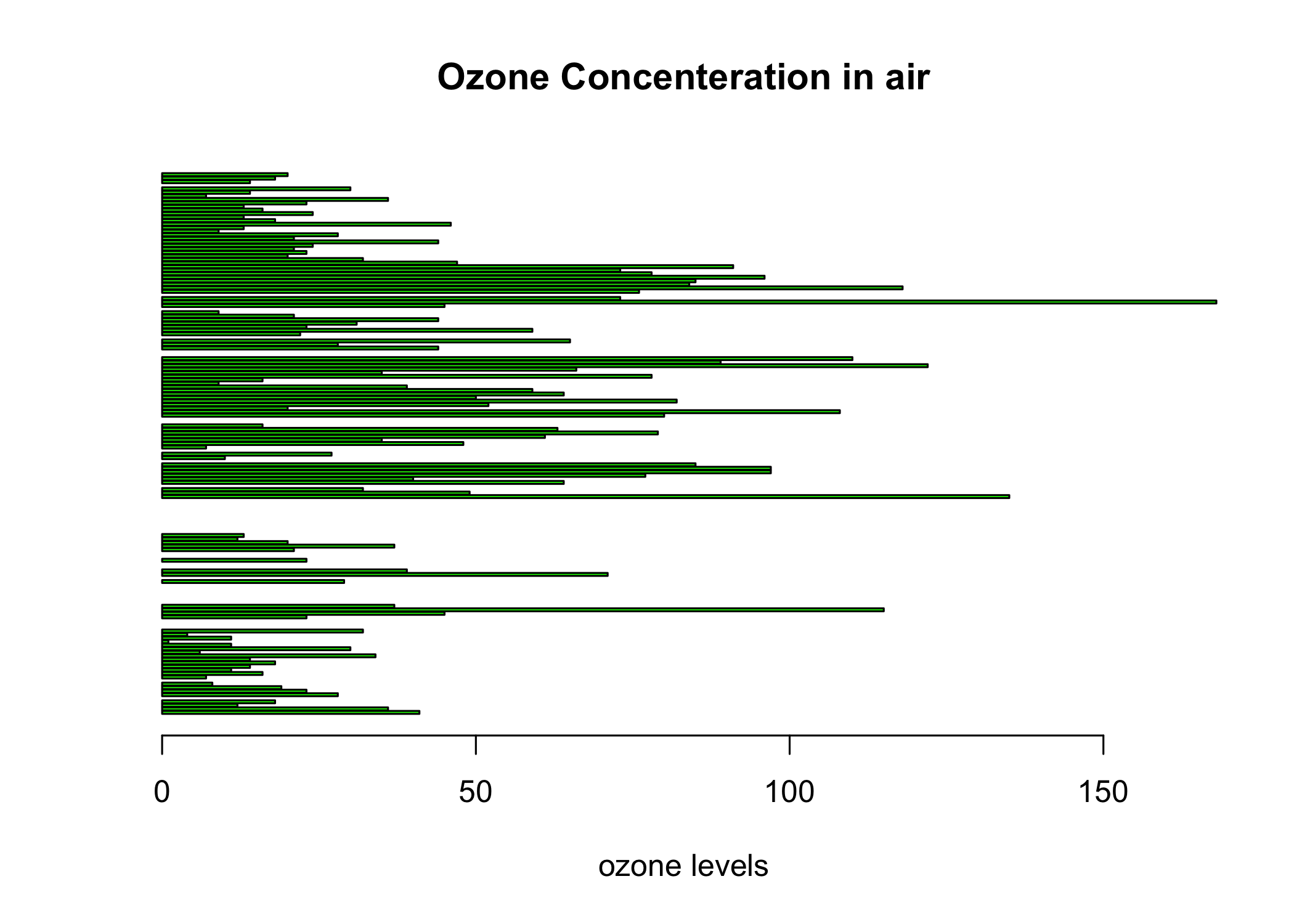 Ozone Concenteration in air

0
50
100
150

ozone levels